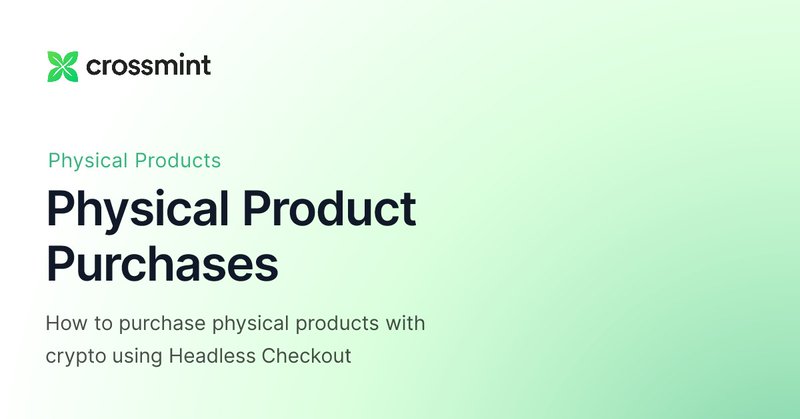 crossmint

Physical Products

Physical Product Purchases

How to purchase physical products with crypto using Headless Checkout